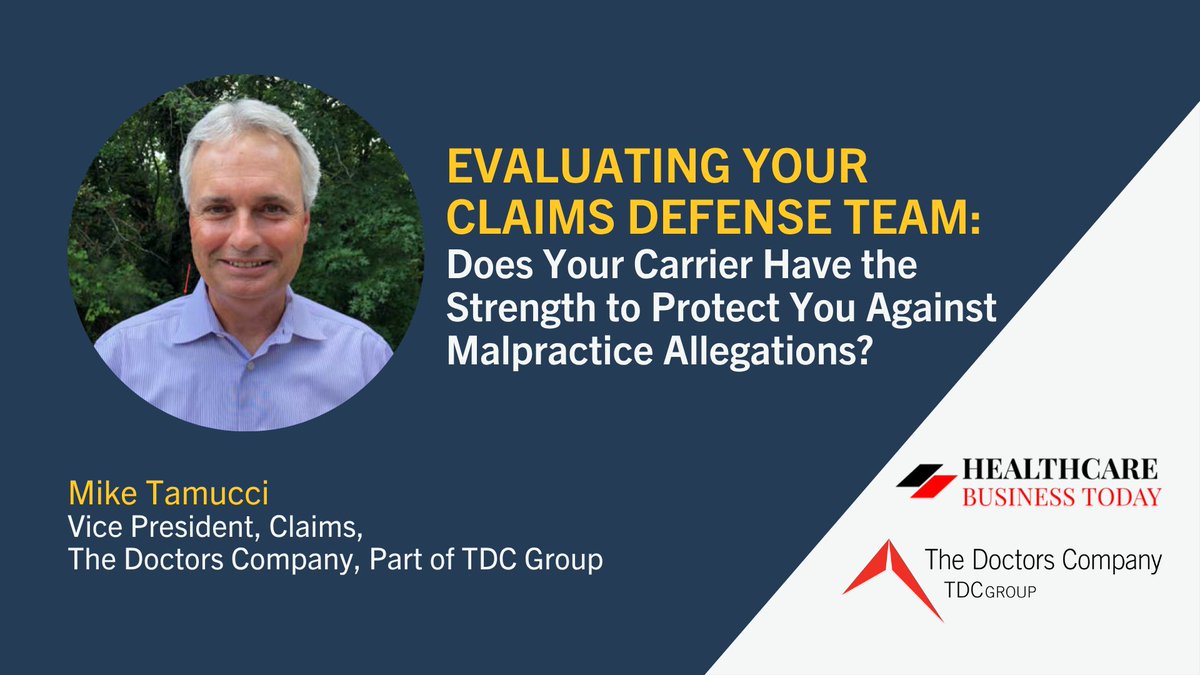 EVALUATING YOUR CLAIMS DEFENSE TEAM:
Does Your Carrier Have the Strength to Protect You Against Malpractice Allegations?

Mike Tamucci
Vice President, Claims,
The Doctors Company, Part of TDC Group

HEALTHCARE
BUSINESS TODAY

The Doctors Company
TDC GROUP